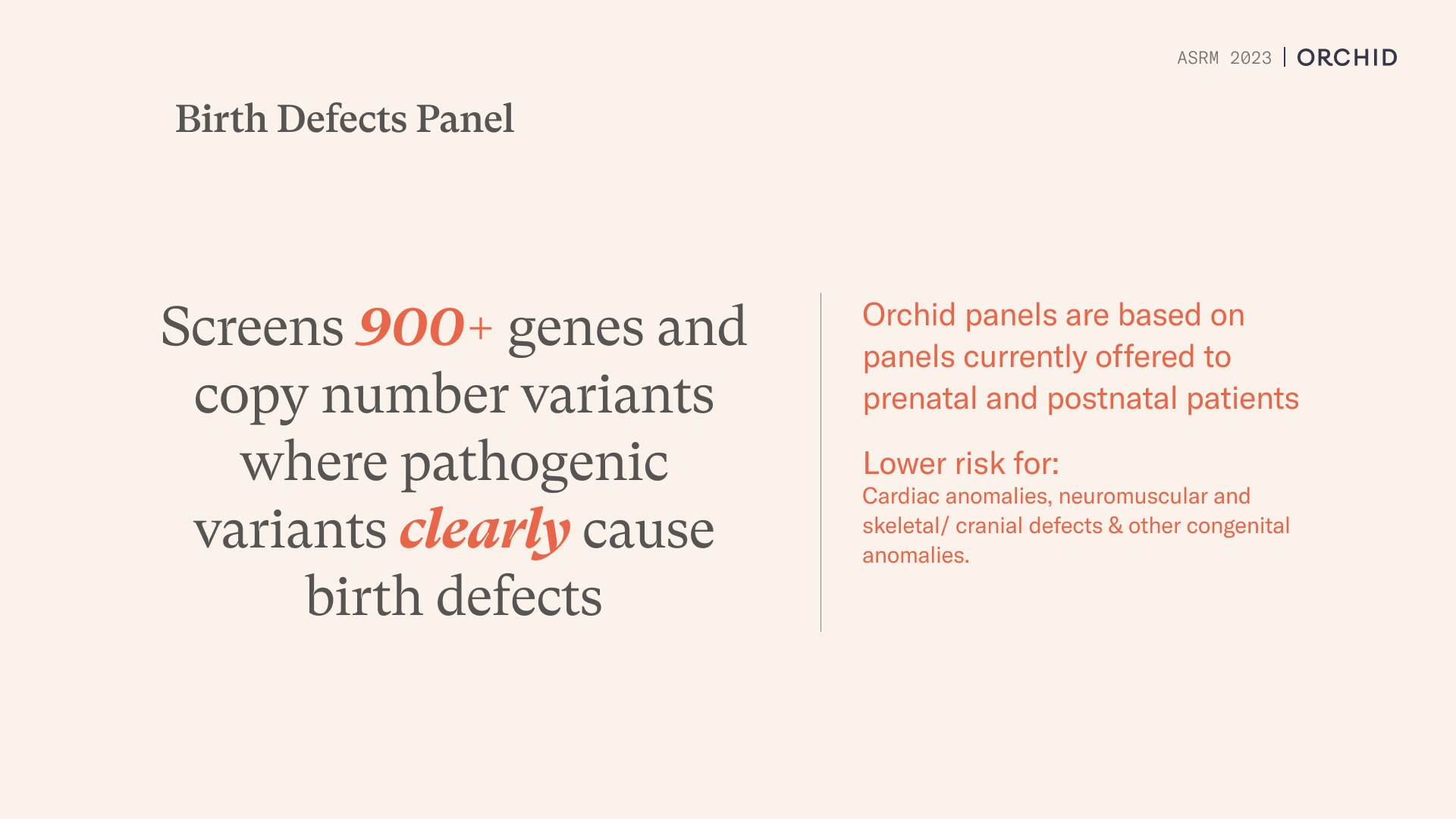 ASRM 2023 | ORCHID

Birth Defects Panel

Screens 900+ genes and copy number variants where pathogenic variants clearly cause birth defects

Orchid panels are based on panels currently offered to prenatal and postnatal patients

Lower risk for:
Cardiac anomalies, neuromuscular and skeletal/ cranial defects & other congenital anomalies.